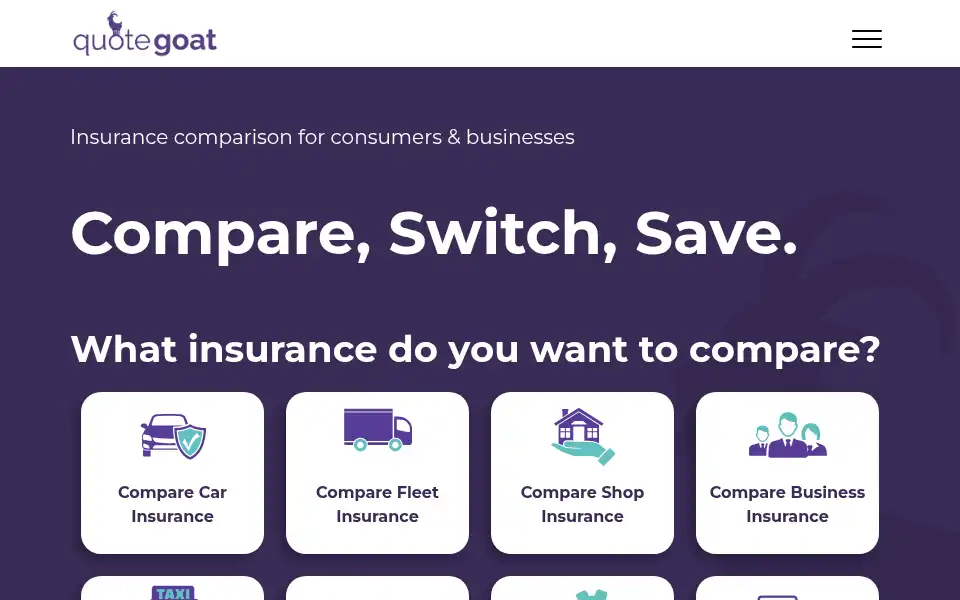 quotegoat

Insurance comparison for consumers & businesses

Compare, Switch, Save.

What insurance do you want to compare?

Compare Car Insurance

Compare Fleet Insurance

Compare Shop Insurance

Compare Business Insurance

TAXI